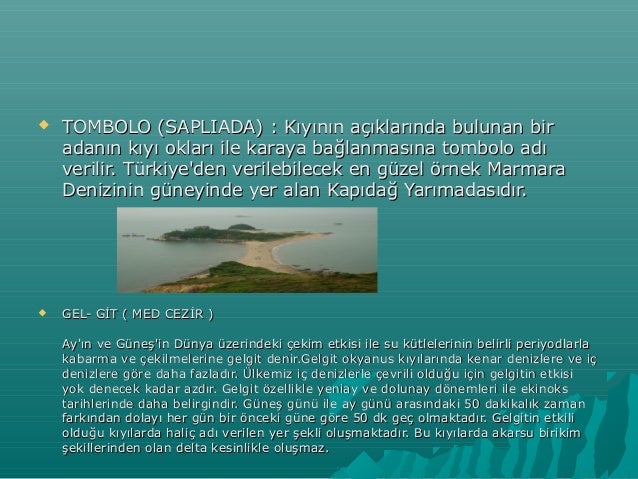 TOMBOLO (SAPLIADA) : Kıyının açıklarında bulunan bir adanın kıyı okları ile karaya bağlanmasına tombolo adı verilir. Türkiye'den verilebilecek en güzel örnek Marmara Denizinin güneyinde yer alan Kapıdağ Yarımadasıdır.

GEL- GİT ( MED CEZİR )

Ay'ın ve Güneş'in Dünya üzerindeki çekim etkisi ile su kütlelerinin belirli periyodlarla kabarma ve çekilmelerine gelgit denir.Gelgit okyanus kıyılarında kenar denizlere ve iç denizlere göre daha fazladır. Ülkemiz iç denizlerle çevrili olduğu için gelgitin etkisi yok denecek kadar azdır. Gelgit özellikle yeniay ve dolunay dönemleri ile ekinoks tarihlerinde daha belirgindir. Güneş günü ile ay günü arasındaki 50 dakikalık zaman farkından dolayı her gün bir önceki güne göre 50 dk geç olmaktadır. Gelgitin etkili olduğu kıyılarda haliç adı verilen yer şekli oluşmaktadır. Bu kıyılarda akarsu birikim şekillerinden olan delta kesinlikle oluşmaz.